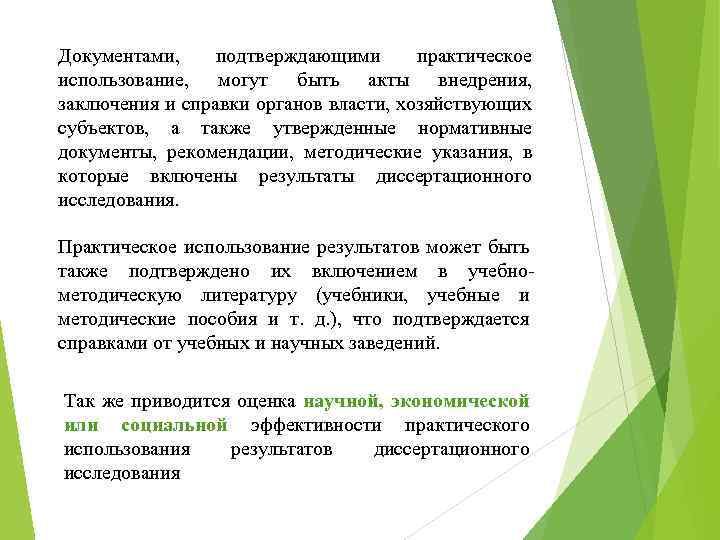 Документами, подтверждающими практическое использование, могут быть акты внедрения, заключения и справки органов власти, хозяйствующих субъектов, а также утвержденные нормативные документы, рекомендации, методические указания, в которые включены результаты диссертационного исследования.

Практическое использование результатов может быть также подтверждено их включением в учебно-методическую литературу (учебники, учебные и методические пособия и т. д.), что подтверждается справками от учебных и научных заведений.

Так же приводится оценка научной, экономической или социальной эффективности практического использования результатов диссертационного исследования